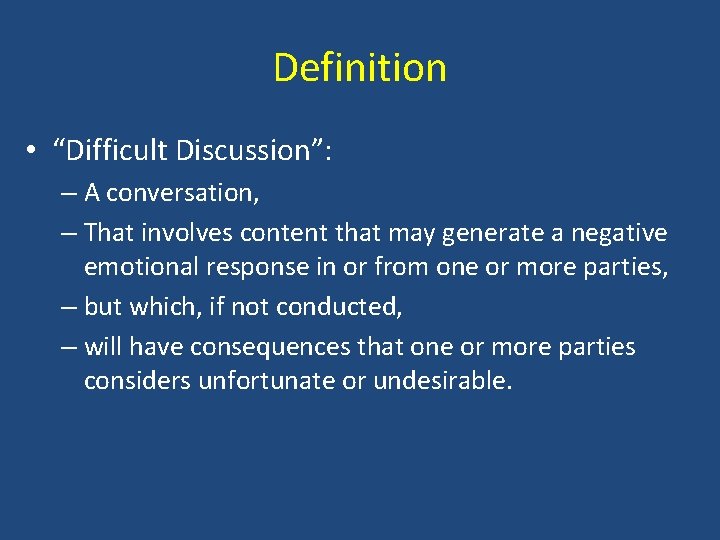 Definition

• “Difficult Discussion”:
– A conversation,
– That involves content that may generate a negative emotional response in or from one or more parties,
– but which, if not conducted,
– will have consequences that one or more parties considers unfortunate or undesirable.